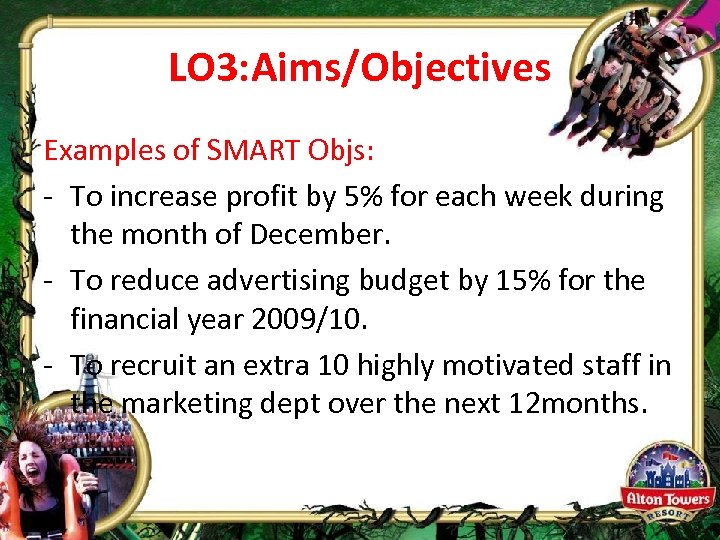 LO3:Aims/Objectives

Examples of SMART Objs:

- To increase profit by 5% for each week during the month of December.
- To reduce advertising budget by 15% for the financial year 2009/10.
- To recruit an extra 10 highly motivated staff in the marketing dept over the next 12months.

Alton Towers RESORT